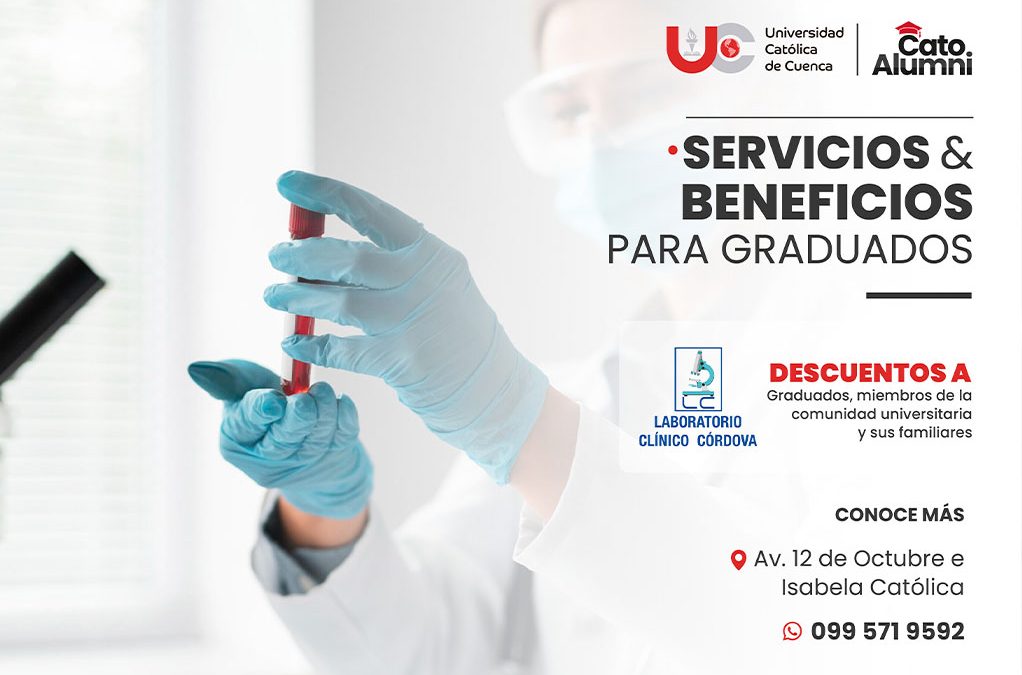 UC Universidad Católica de Cuenca

Cato. Alumni

SERVICIOS & BENEFICIOS PARA GRADUADOS

LC LABORATORIO CLÍNICO CÓRDOVA

DESCUENTOS A
Graduados, miembros de la comunidad universitaria y sus familiares

CONOCE MÁS

Av. 12 de Octubre e Isabela Católica

099 571 9592